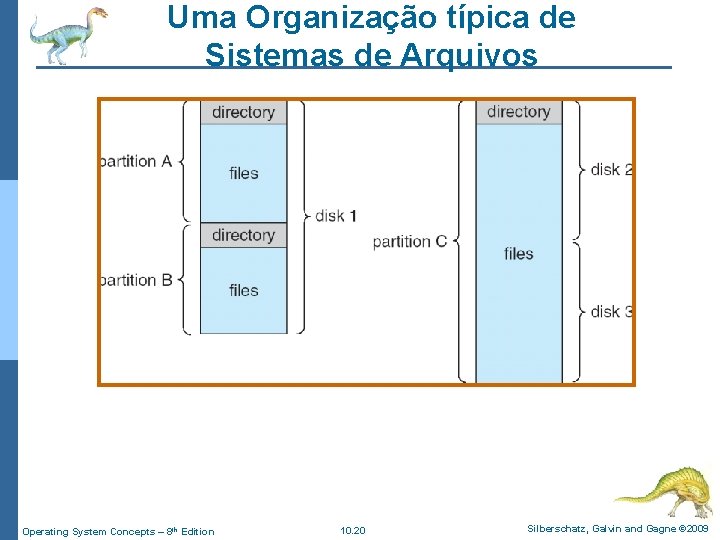 Uma Organização típica de Sistemas de Arquivos

partition A
directory
files
partition B
directory
files
disk 1

partition C
directory
files
disk 2
disk 3

Operating System Concepts – 8th Edition
10.20
Silberschatz, Galvin and Gagne ©2009